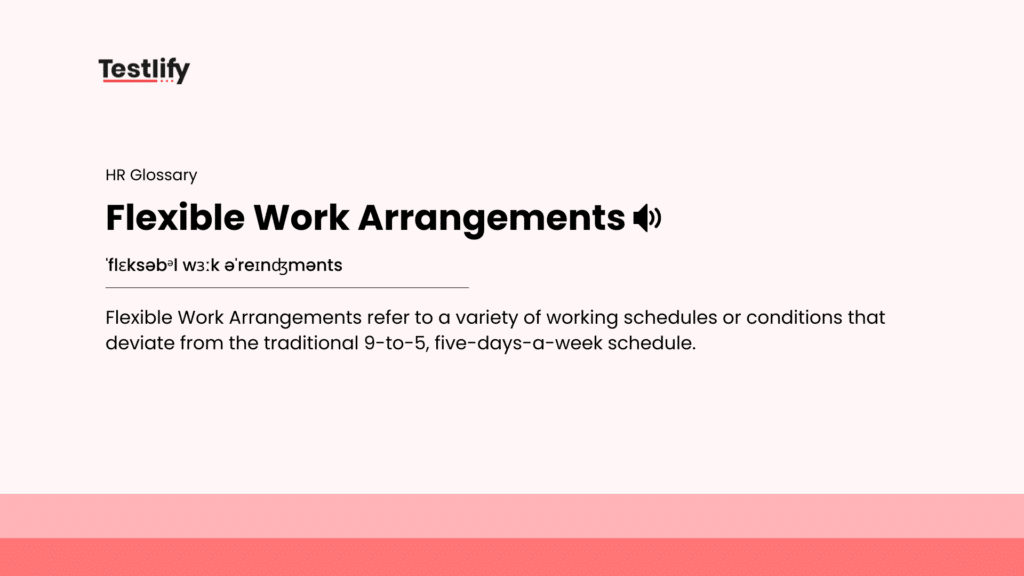 Testlify

HR Glossary

Flexible Work Arrangements

ˈflɛksəbəl wɜːk əˈreɪnʤmənts

Flexible Work Arrangements refer to a variety of working schedules or conditions that deviate from the traditional 9-to-5, five-days-a-week schedule.